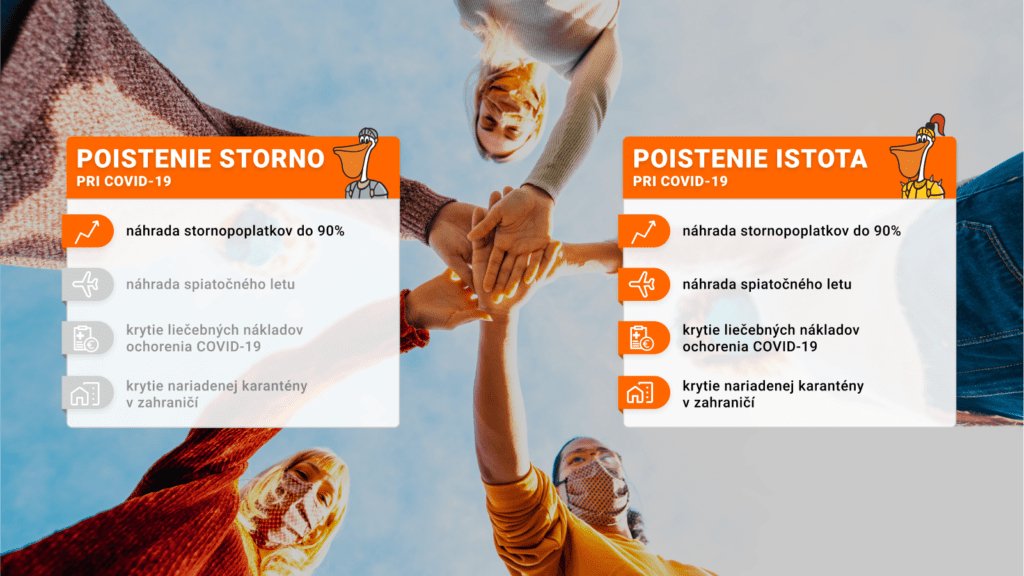 POISTENIE STORNO
PRI COVID-19

náhrada stornopoplatkov do 90%

náhrada spiatočného letu

krytie liečebných nákladov ochorenia COVID-19

krytie nariadenej karantény v zahraničí

POISTENIE ISTOTA
PRI COVID-19

náhrada stornopoplatkov do 90%

náhrada spiatočného letu

krytie liečebných nákladov ochorenia COVID-19

krytie nariadenej karantény v zahraničí